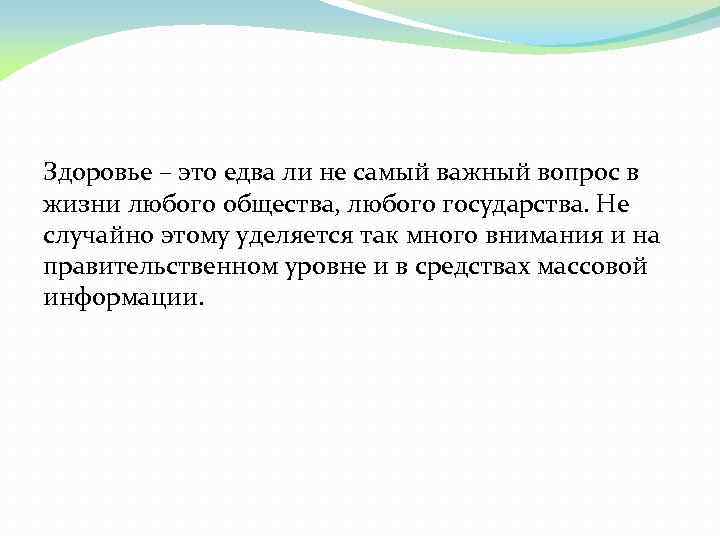 Здоровье – это едва ли не самый важный вопрос в жизни любого общества, любого государства. Не случайно этому уделяется так много внимания и на правительственном уровне и в средствах массовой информации.